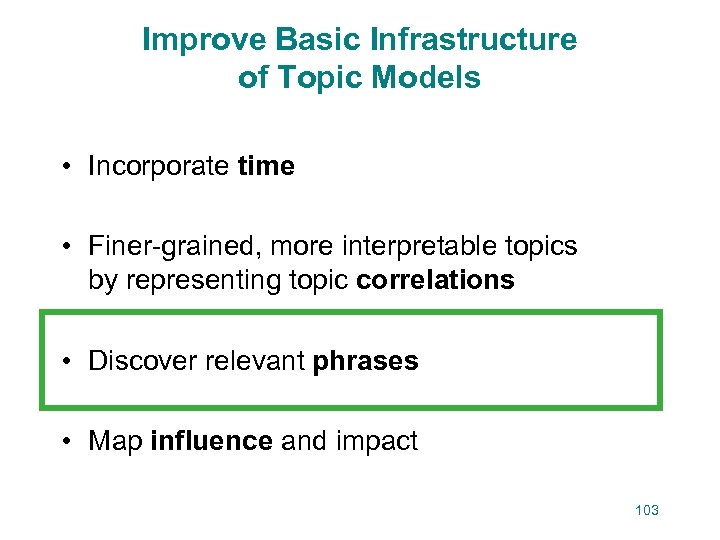 Improve Basic Infrastructure of Topic Models

• Incorporate time

• Finer-grained, more interpretable topics by representing topic correlations

• Discover relevant phrases

• Map influence and impact

103